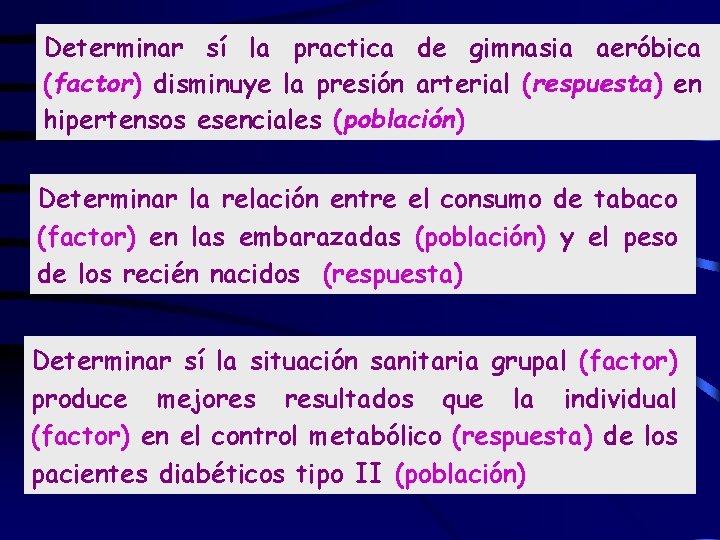 Determinar sí la practica de gimnasia aeróbica (factor) disminuye la presión arterial (respuesta) en hipertensos esenciales (población)

Determinar la relación entre el consumo de tabaco (factor) en las embarazadas (población) y el peso de los recién nacidos (respuesta)

Determinar sí la situación sanitaria grupal (factor) produce mejores resultados que la individual (factor) en el control metabólico (respuesta) de los pacientes diabéticos tipo II (población)